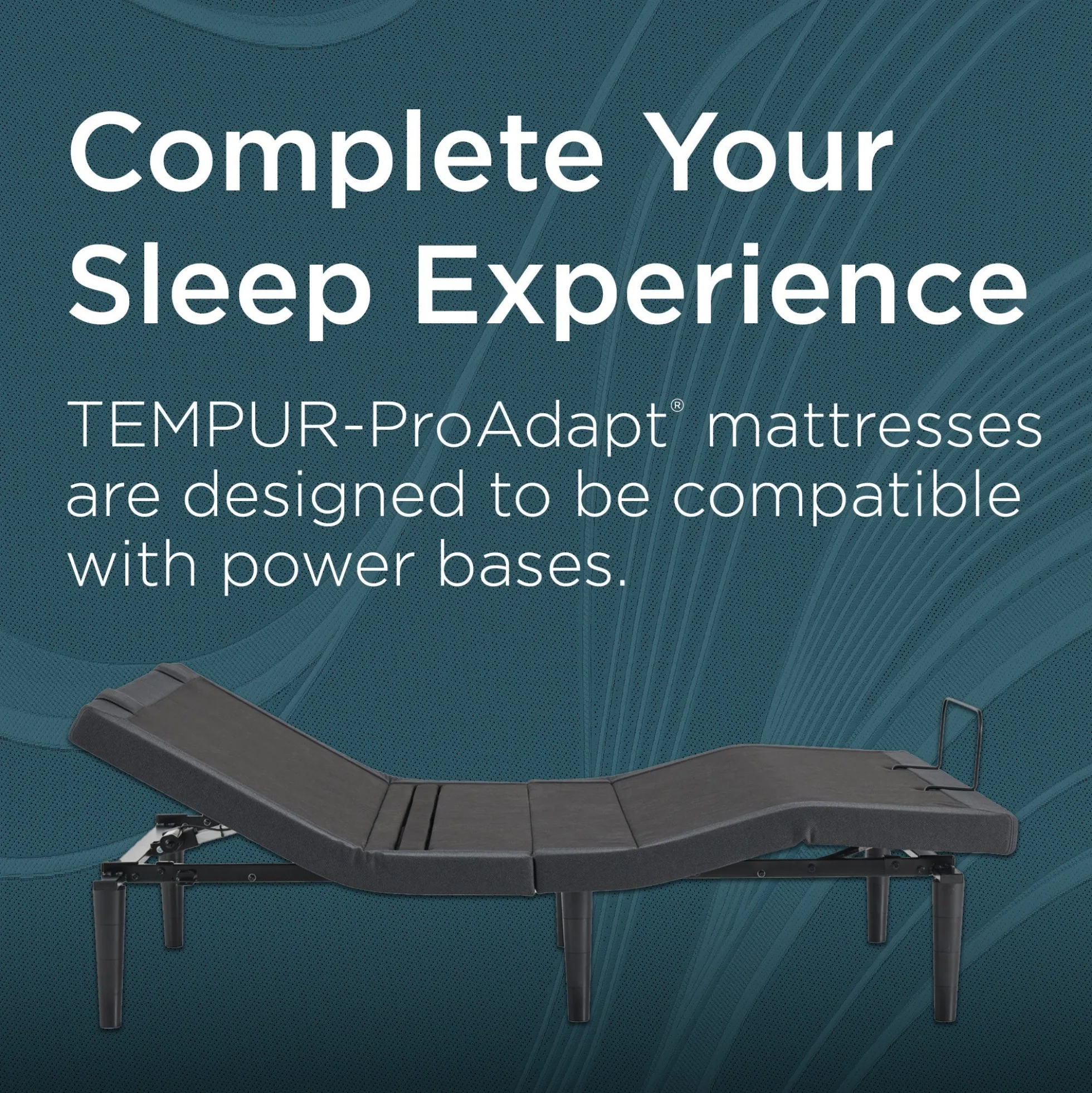 Complete Your Sleep Experience

TEMPUR-ProAdapt® mattresses are designed to be compatible with power bases.